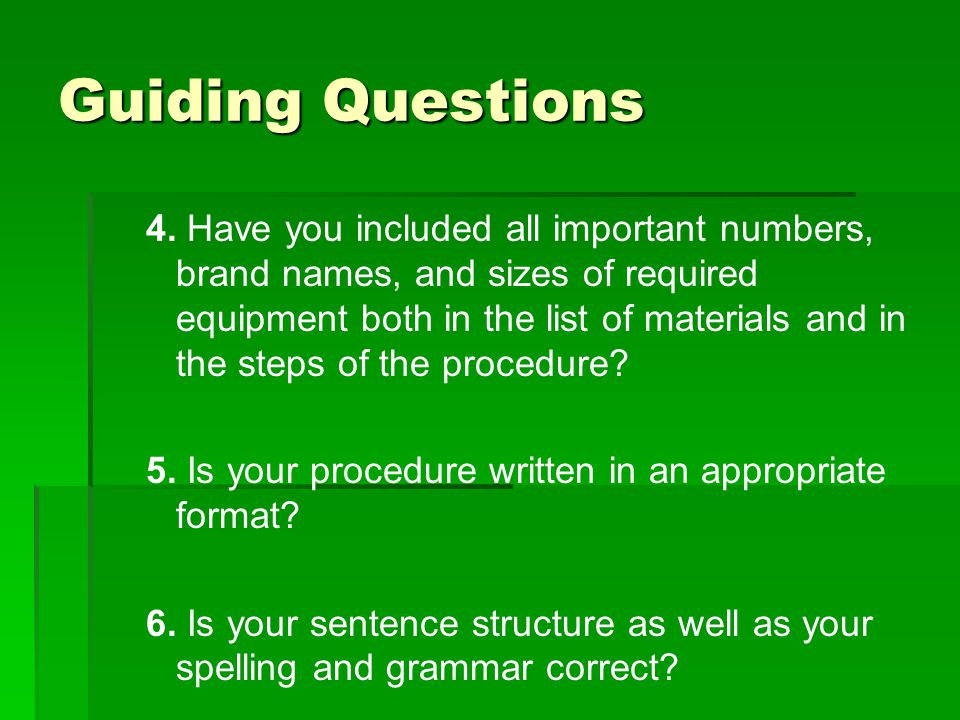 Guiding Questions

4. Have you included all important numbers, brand names, and sizes of required equipment both in the list of materials and in the steps of the procedure?

5. Is your procedure written in an appropriate format?

6. Is your sentence structure as well as your spelling and grammar correct?